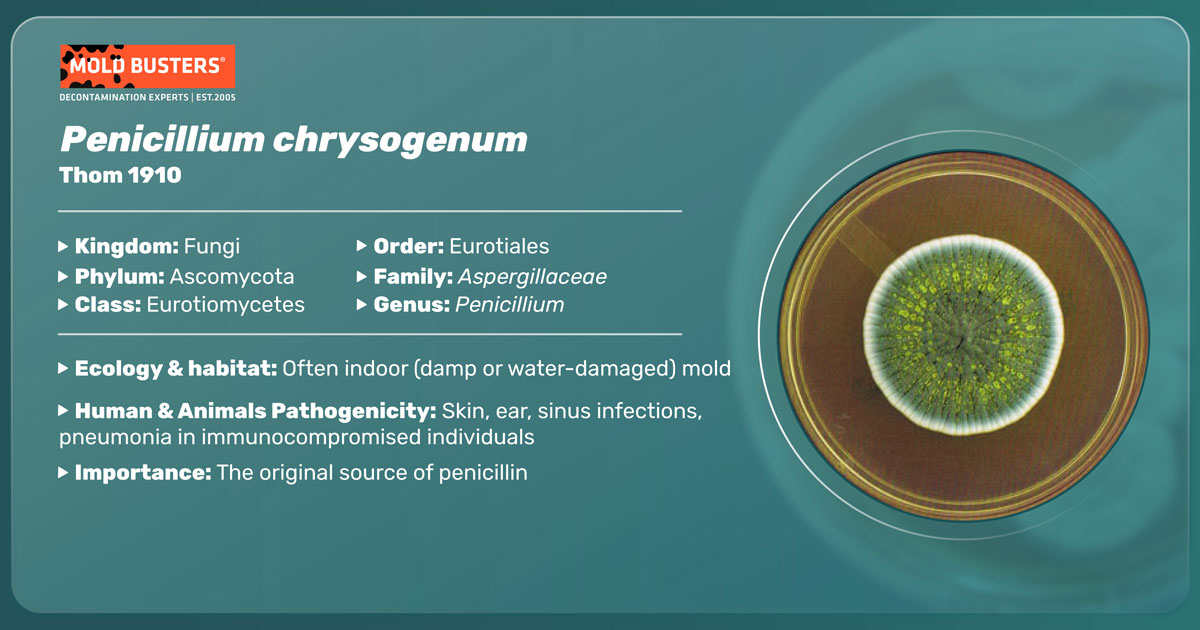 MOLD BUSTERS®
DECONTAMINATION EXPERTS | EST.2005

Penicillium chrysogenum
Thom 1910

▸ Kingdom: Fungi
▸ Phylum: Ascomycota
▸ Class: Eurotiomycetes

▸ Order: Eurotiales
▸ Family: Aspergillaceae
▸ Genus: Penicillium

▸ Ecology & habitat: Often indoor (damp or water-damaged) mold

▸ Human & Animals Pathogenicity: Skin, ear, sinus infections, pneumonia in immunocompromised individuals

▸ Importance: The original source of penicillin